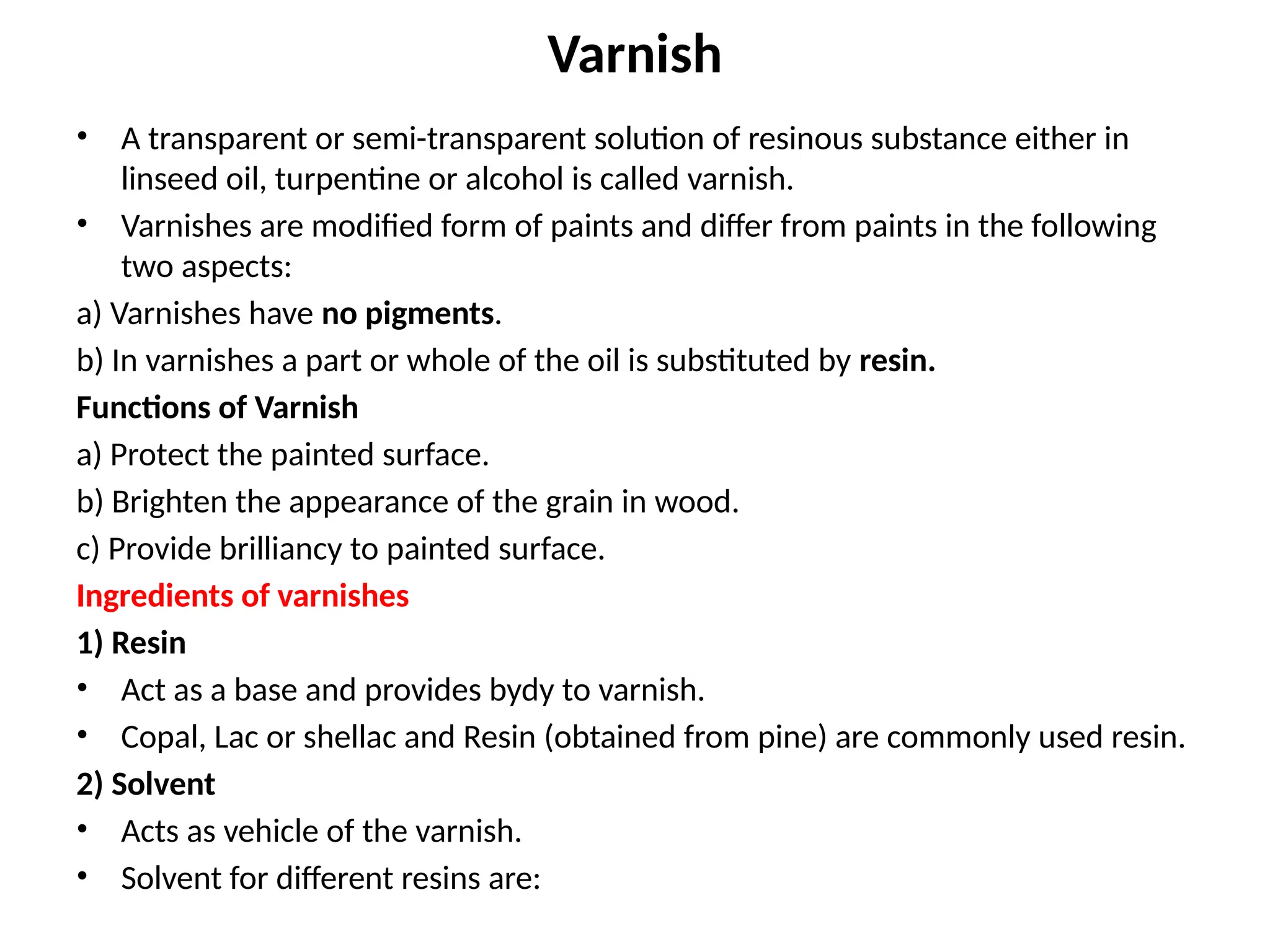 Varnish

• A transparent or semi-transparent solution of resinous substance either in linseed oil, turpentine or alcohol is called varnish.

• Varnishes are modified form of paints and differ from paints in the following two aspects:

a) Varnishes have no pigments.

b) In varnishes a part or whole of the oil is substituted by resin.

Functions of Varnish

a) Protect the painted surface.

b) Brighten the appearance of the grain in wood.

c) Provide brilliancy to painted surface.

Ingredients of varnishes

1) Resin

• Act as a base and provides bydy to varnish.

• Copal, Lac or shellac and Resin (obtained from pine) are commonly used resin.

2) Solvent

• Acts as vehicle of the varnish.

• Solvent for different resins are: